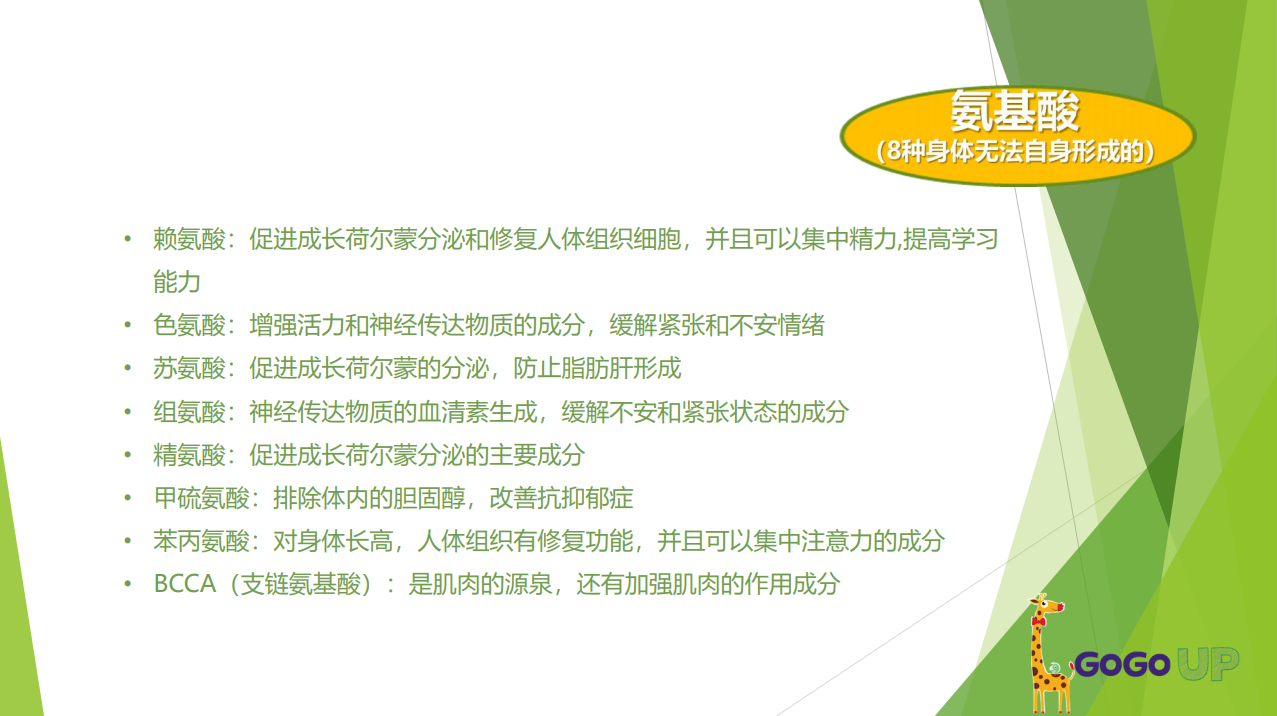 氨基酸
（8种身体无法自身形成的）

• 赖氨酸：促进成长荷尔蒙分泌和修复人体组织细胞，并且可以集中精力,提高学习能力
• 色氨酸：增强活力和神经传达物质的成分，缓解紧张和不安情绪
• 苏氨酸：促进成长荷尔蒙的分泌，防止脂肪肝形成
• 组氨酸：神经传达物质的血清素生成，缓解不安和紧张状态的成分
• 精氨酸：促进成长荷尔蒙分泌的主要成分
• 甲硫氨酸：排除体内的胆固醇，改善抗抑郁症
• 苯丙氨酸：对身体长高，人体组织有修复功能，并且可以集中注意力的成分
• BCCA（支链氨基酸）：是肌肉的源泉，还有加强肌肉的作用成分

GOGO UP